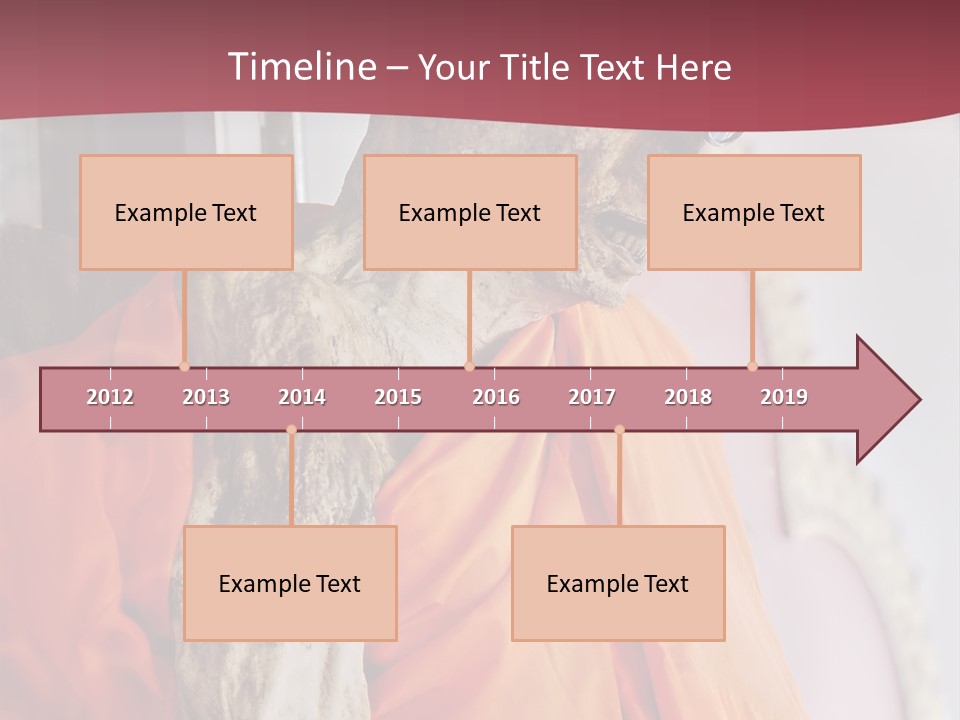 Timeline – Your Title Text Here

Example Text

Example Text

Example Text

2012 2013 2014 2015 2016 2017 2018 2019

Example Text

Example Text